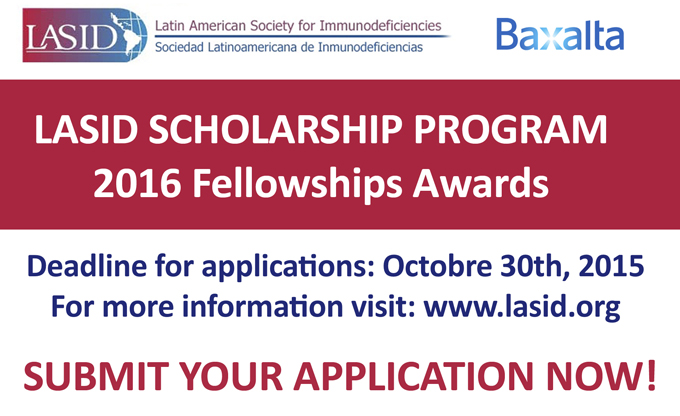 LASID
Latin American Society for Immunodeficiencies
Sociedad Latinoamericana de Inmunodeficiencias

Baxalta

LASID SCHOLARSHIP PROGRAM
2016 Fellowships Awards

Deadline for applications: Octobre 30th, 2015
For more information visit: www.lasid.org

SUBMIT YOUR APPLICATION NOW!